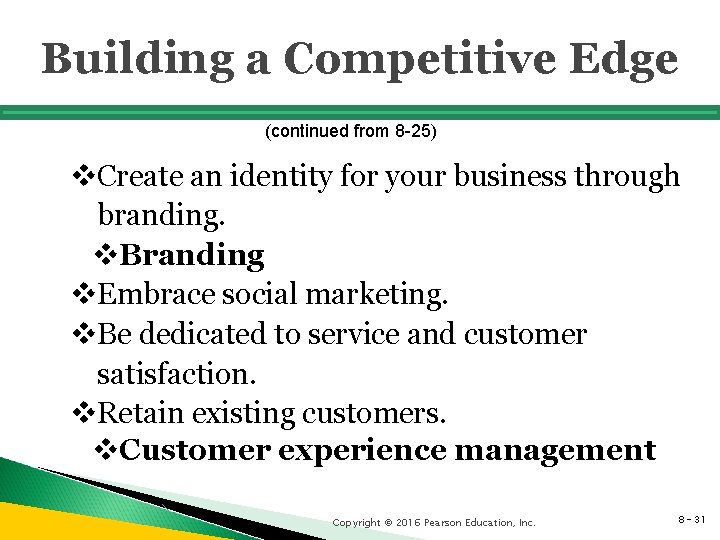 Building a Competitive Edge

(continued from 8-25)

❖Create an identity for your business through branding.

❖**Branding**

❖Embrace social marketing.

❖Be dedicated to service and customer satisfaction.

❖Retain existing customers.

❖**Customer experience management**

Copyright © 2016 Pearson Education, Inc.

8 - 31